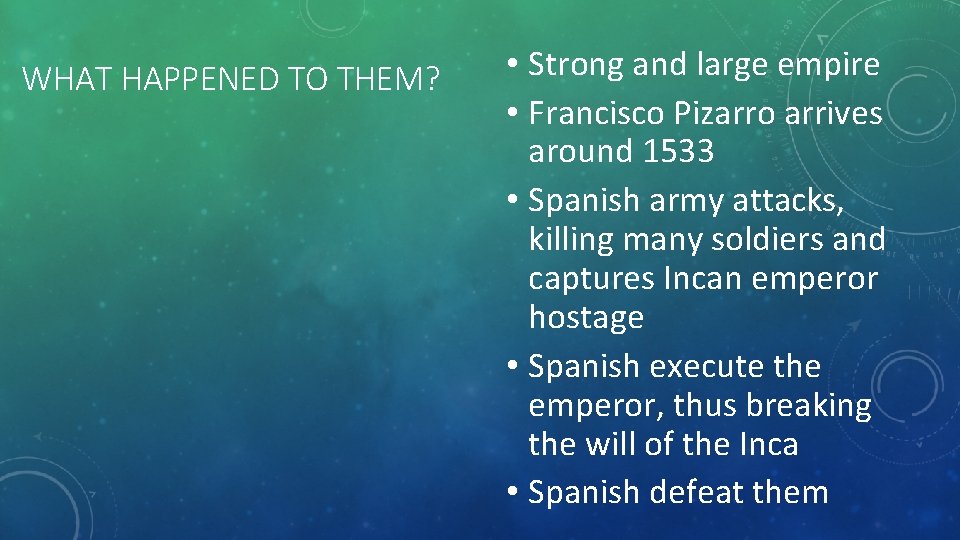 WHAT HAPPENED TO THEM?

• Strong and large empire
• Francisco Pizarro arrives around 1533
• Spanish army attacks, killing many soldiers and captures Incan emperor hostage
• Spanish execute the emperor, thus breaking the will of the Inca
• Spanish defeat them